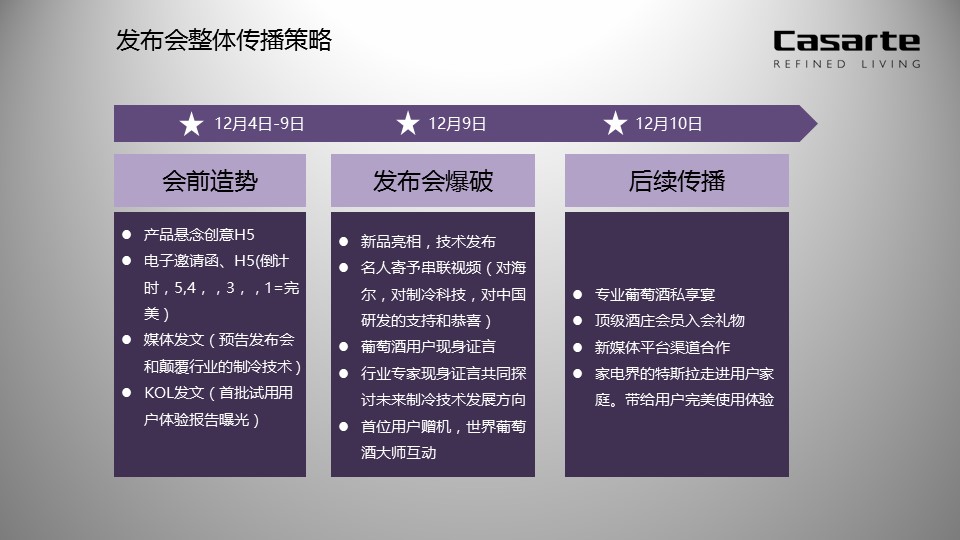 发布会整体传播策略

Casarte
REFINED LIVING

★ 12月4日-9日
★ 12月9日
★ 12月10日

会前造势

- 产品悬念创意H5
- 电子邀请函、H5(倒计时，5,4，，3，，1=完美）
- 媒体发文（预告发布会和颠覆行业的制冷技术）
- KOL发文（首批试用用户体验报告曝光）

发布会爆破

- 新品亮相，技术发布
- 名人寄予串联视频（对海尔，对制冷科技，对中国研发的支持和恭喜）
- 葡萄酒用户现身证言
- 行业专家现身证言共同探讨未来制冷技术发展方向
- 首位用户赠机，世界葡萄酒大师互动

后续传播

- 专业葡萄酒私享宴
- 顶级酒庄会员入会礼物
- 新媒体平台渠道合作
- 家电界的特斯拉走进用户家庭。带给用户完美使用体验